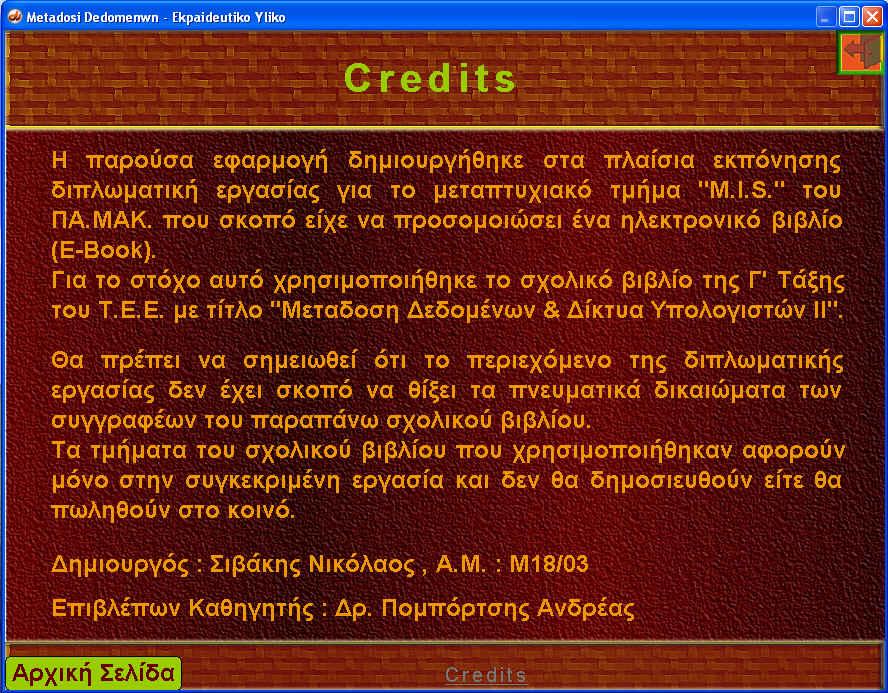 Metadosi Dedomenwn - Ekpaideutiko Yliko

Credits

Η παρούσα εφαρμογή δημιουργήθηκε στα πλαίσια εκπόνησης διπλωματική εργασίας για το μεταπτυχιακό τμήμα "M.I.S." του ΠΑ.ΜΑΚ. που σκοπό είχε να προσομοιώσει ένα ηλεκτρονικό βιβλίο (E-Book).
Για το στόχο αυτό χρησιμοποιήθηκε το σχολικό βιβλίο της Γ' Τάξης του Τ.Ε.Ε. με τίτλο "Μεταδοση Δεδομένων & Δίκτυα Υπολογιστών ΙΙ".

Θα πρέπει να σημειωθεί ότι το περιεχόμενο της διπλωματικής εργασίας δεν έχει σκοπό να θίξει τα πνευματικά δικαιώματα των συγγραφέων του παραπάνω σχολικού βιβλίου.
Τα τμήματα του σχολικού βιβλίου που χρησιμοποιήθηκαν αφορούν μόνο στην συγκεκριμένη εργασία και δεν θα δημοσιευθούν είτε θα πωληθούν στο κοινό.

Δημιουργός : Σιβάκης Νικόλαος , Α.Μ. : Μ18/03

Επιβλέπων Καθηγητής : Δρ. Πομπόρτσης Ανδρέας

Αρχική Σελίδα

Credits